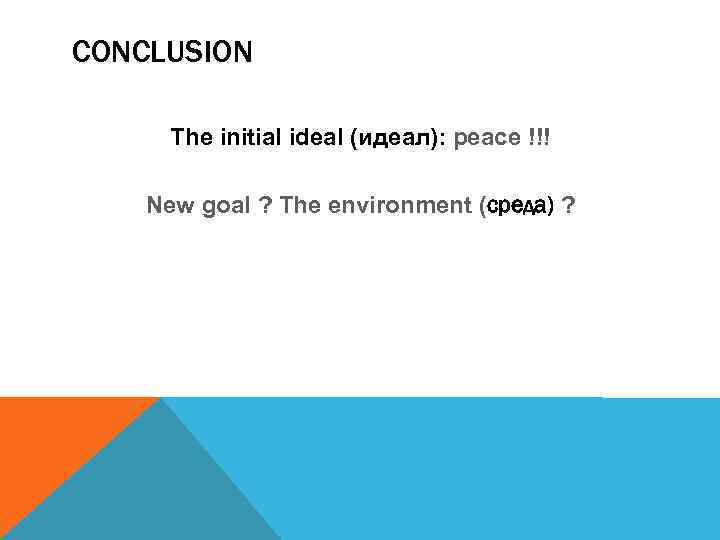 CONCLUSION

The initial ideal (идеал): peace !!!

New goal ? The environment (среда) ?